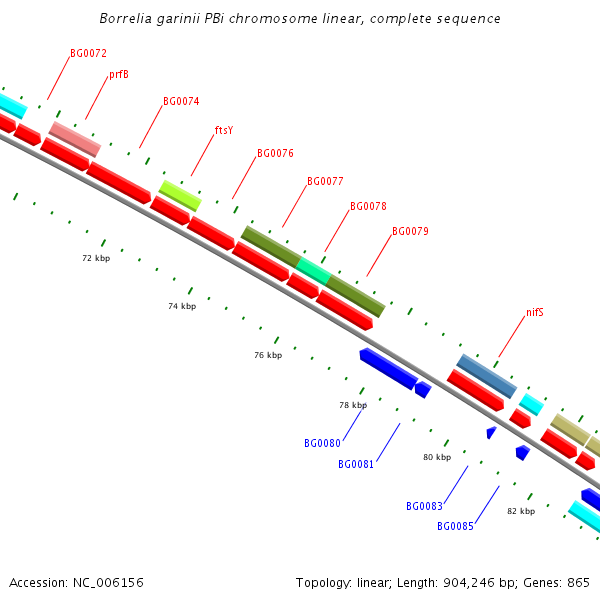 Borrelia garinii PBi chromosome linear, complete sequence

BG0072
prfB
BG0074
ftsY
BG0076
BG0077
BG0078
BG0079
nifS

72 kbp
74 kbp
76 kbp
78 kbp
80 kbp
82 kbp

BG0080
BG0081
BG0083
BG0085

Accession: NC_006156
Topology: linear; Length: 904,246 bp; Genes: 865